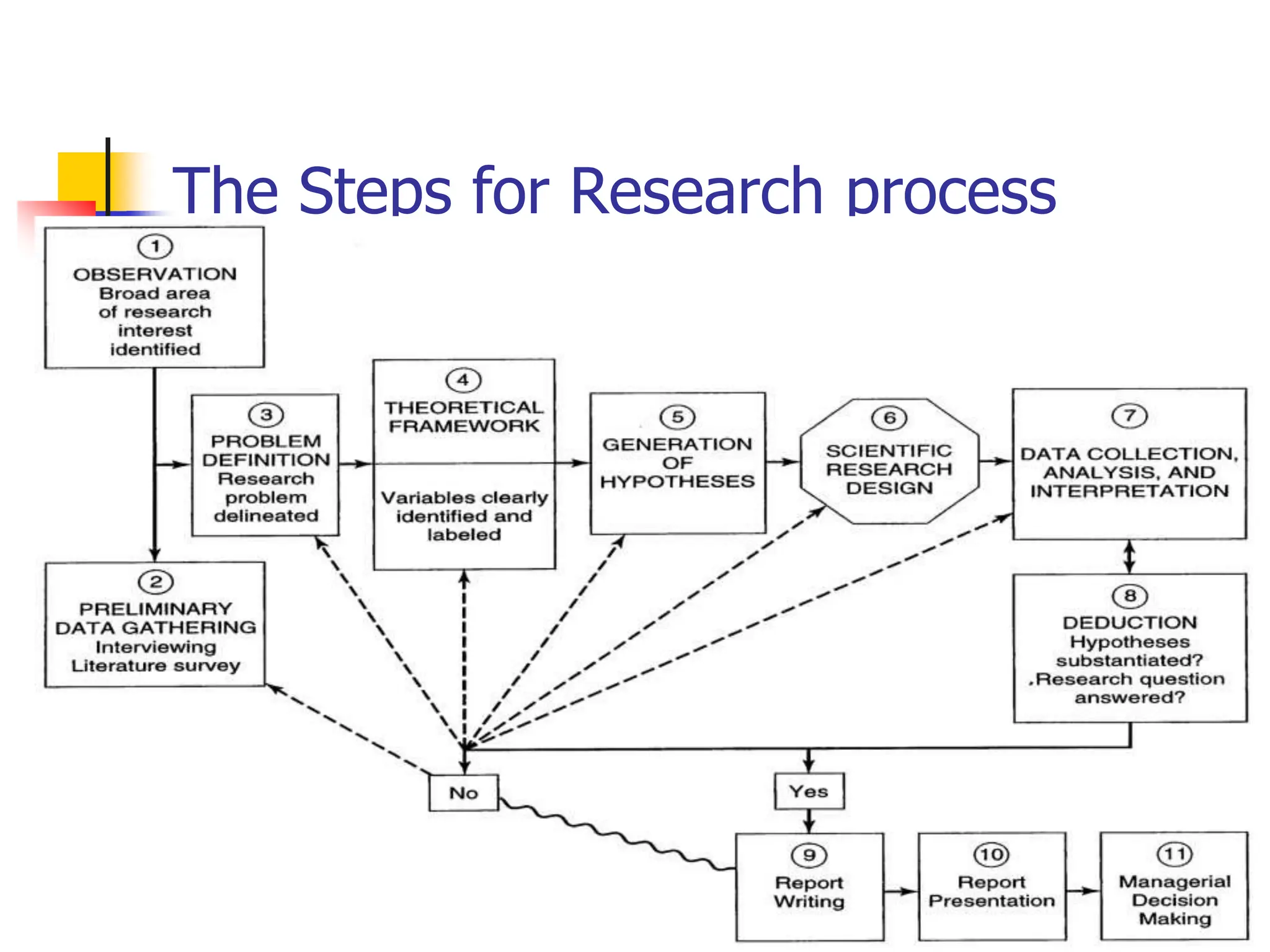 The Steps for Research process

1
OBSERVATION
Broad area of research interest identified

2
PRELIMINARY DATA GATHERING
Interviewing
Literature survey

3
PROBLEM DEFINITION
Research problem delineated

4
THEORETICAL FRAMEWORK

Variables clearly identified and labeled

5
GENERATION OF HYPOTHESES

6
SCIENTIFIC RESEARCH DESIGN

7
DATA COLLECTION, ANALYSIS, AND INTERPRETATION

8
DEDUCTION
Hypotheses substantiated?
.Research question answered?

No

Yes

9
Report Writing

10
Report Presentation

11
Managerial Decision Making